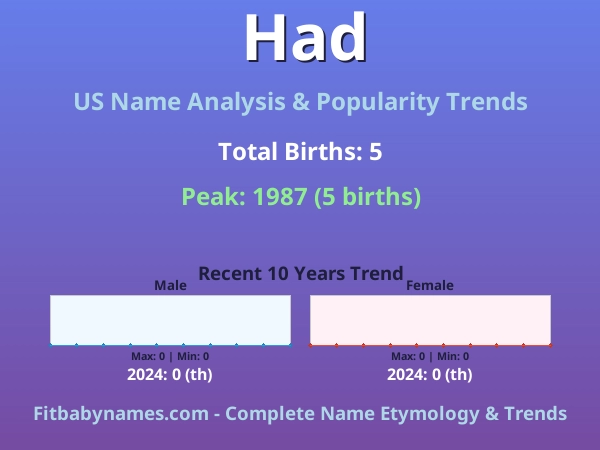 Had

US Name Analysis & Popularity Trends

Total Births: 5

Peak: 1987 (5 births)

Recent 10 Years Trend

Male

Max: 0 | Min: 0

2024: 0 (th)

Female

Max: 0 | Min: 0

2024: 0 (th)

Fitbabynames.com - Complete Name Etymology & Trends